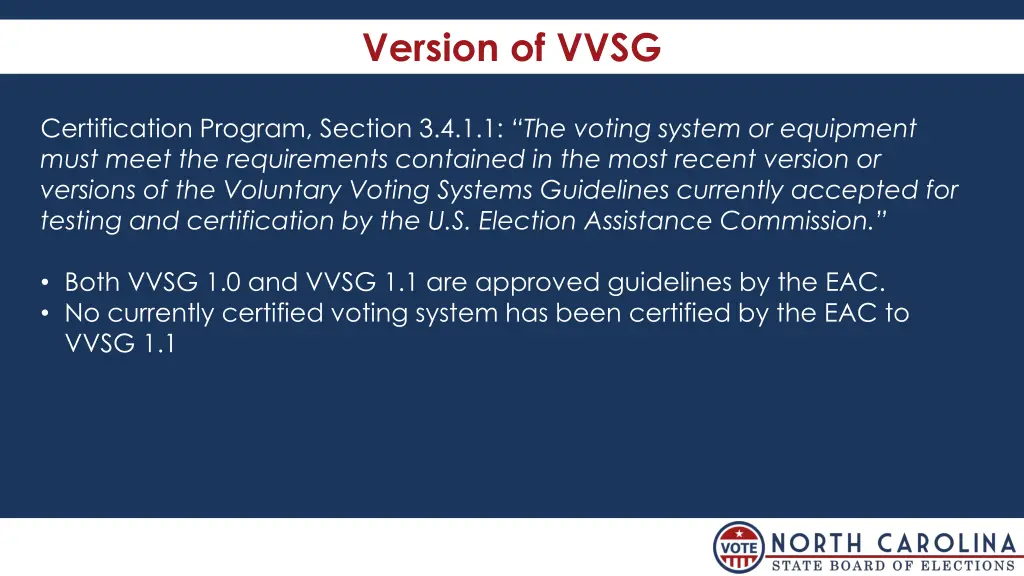 Version of VVSG

Certification Program, Section 3.4.1.1: “The voting system or equipment must meet the requirements contained in the most recent version or versions of the Voluntary Voting Systems Guidelines currently accepted for testing and certification by the U.S. Election Assistance Commission.”

• Both VVSG 1.0 and VVSG 1.1 are approved guidelines by the EAC.
• No currently certified voting system has been certified by the EAC to VVSG 1.1

VOTE NORTH CAROLINA STATE BOARD OF ELECTIONS